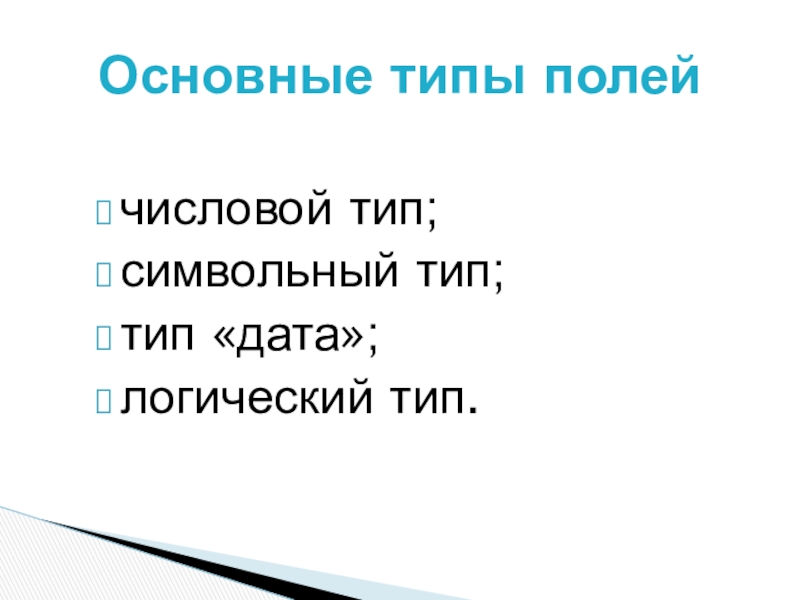 Основные типы полей

числовой тип;
символьный тип;
тип «дата»;
логический тип.